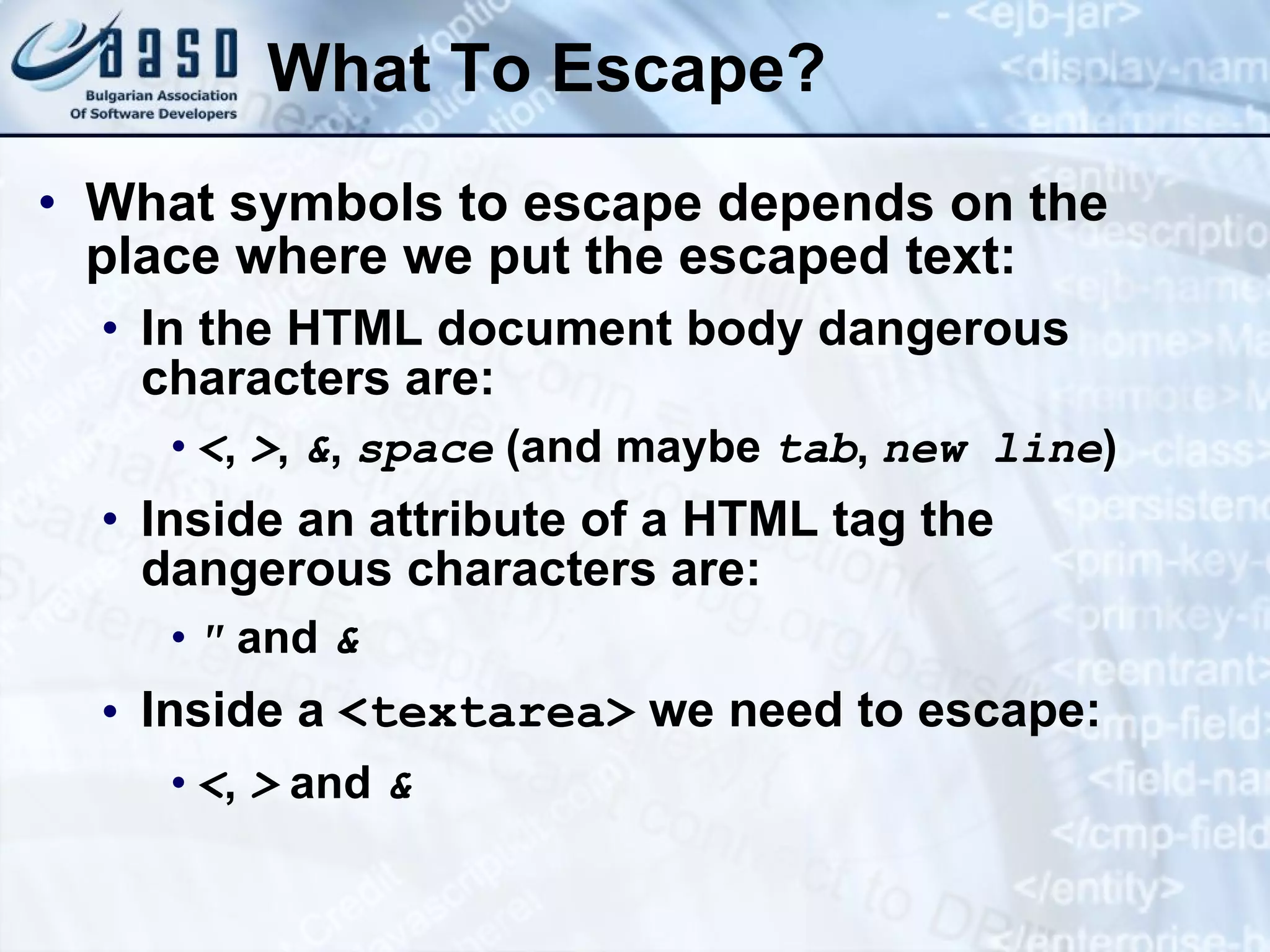 BASD
Bulgarian Association Of Software Developers

What To Escape?

• What symbols to escape depends on the place where we put the escaped text:
  • In the HTML document body dangerous characters are:
    • <, >, &, space (and maybe tab, new line)
  • Inside an attribute of a HTML tag the dangerous characters are:
    • " and &
  • Inside a <textarea> we need to escape:
    • <, > and &